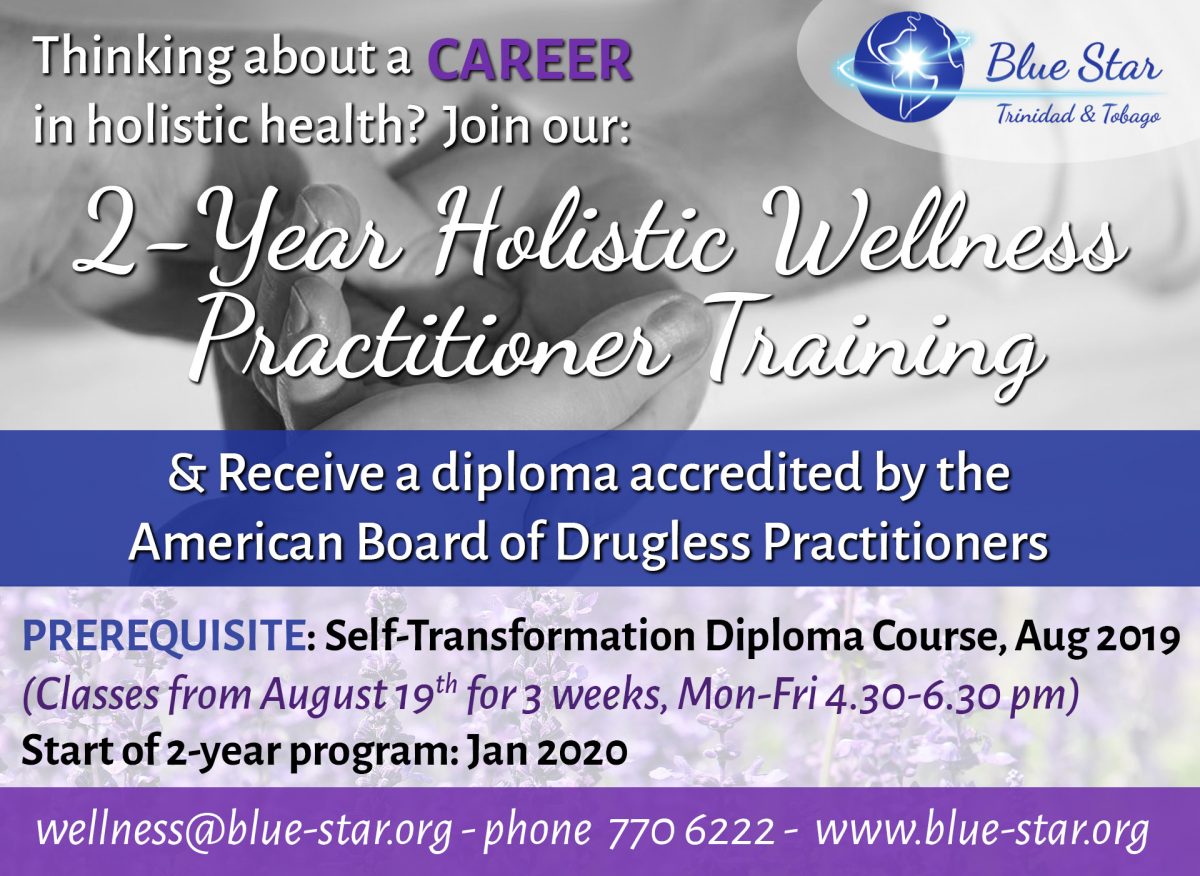 Thinking about a CAREER in holistic health? Join our:

Blue Star
Trinidad & Tobago

2-Year Holistic Wellness Practitioner Training

& Receive a diploma accredited by the American Board of Drugless Practitioners

PREREQUISITE: Self-Transformation Diploma Course, Aug 2019
(Classes from August 19$^{th}$ for 3 weeks, Mon-Fri 4.30-6.30 pm)
Start of 2-year program: Jan 2020

wellness@blue-star.org - phone 770 6222 - www.blue-star.org